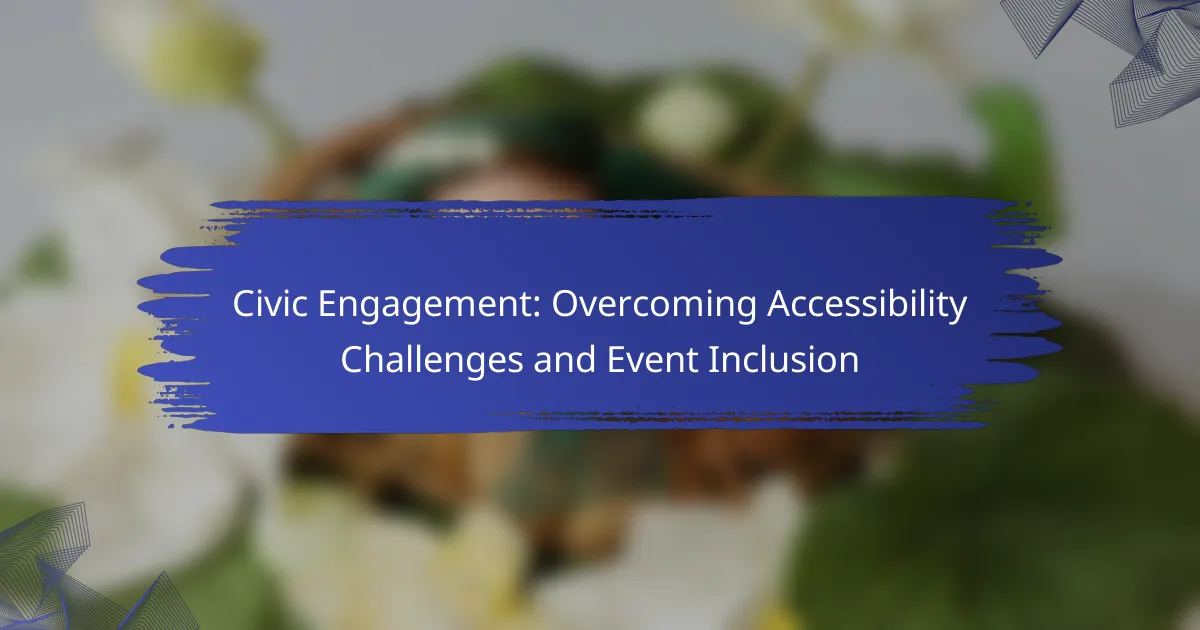 Civic Engagement: Overcoming Accessibility Challenges and Event Inclusion